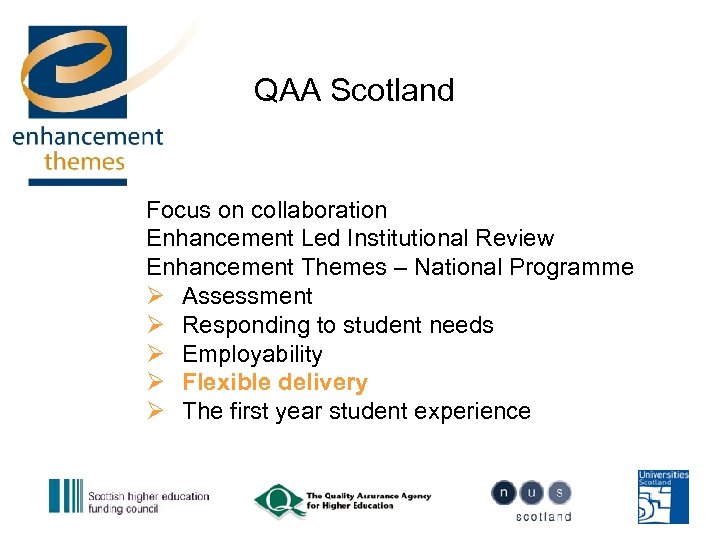 enhancement themes

QAA Scotland

Focus on collaboration
Enhancement Led Institutional Review
Enhancement Themes – National Programme
➢ Assessment
➢ Responding to student needs
➢ Employability
➢ Flexible delivery
➢ The first year student experience

Scottish higher education funding council

The Quality Assurance Agency for Higher Education

n u s scotland

Universities Scotland